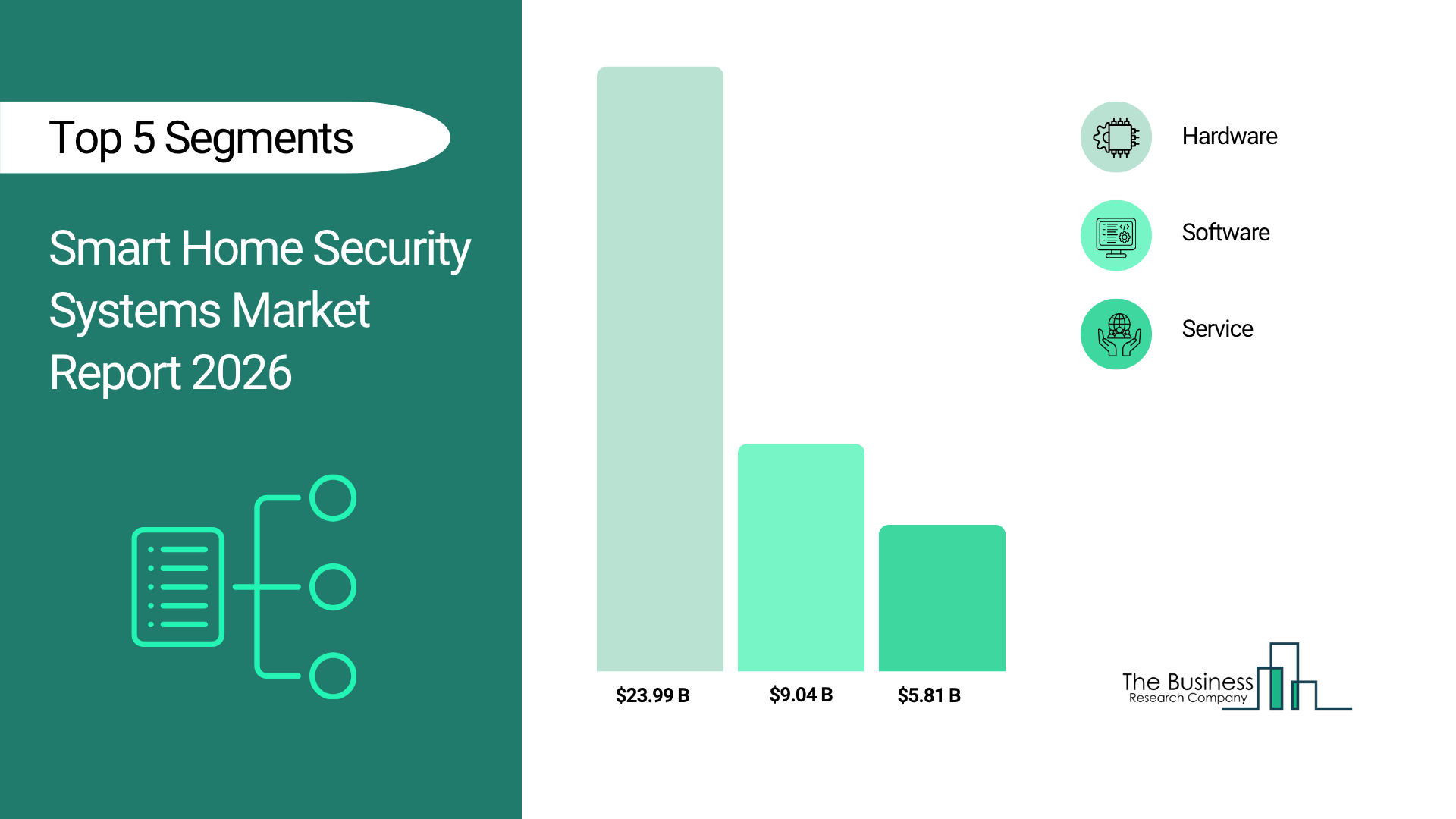 Top 5 Segments

Smart Home Security Systems Market Report 2026

$23.99 B

$9.04 B

$5.81 B

Hardware

Software

Service

The Business
Research Company